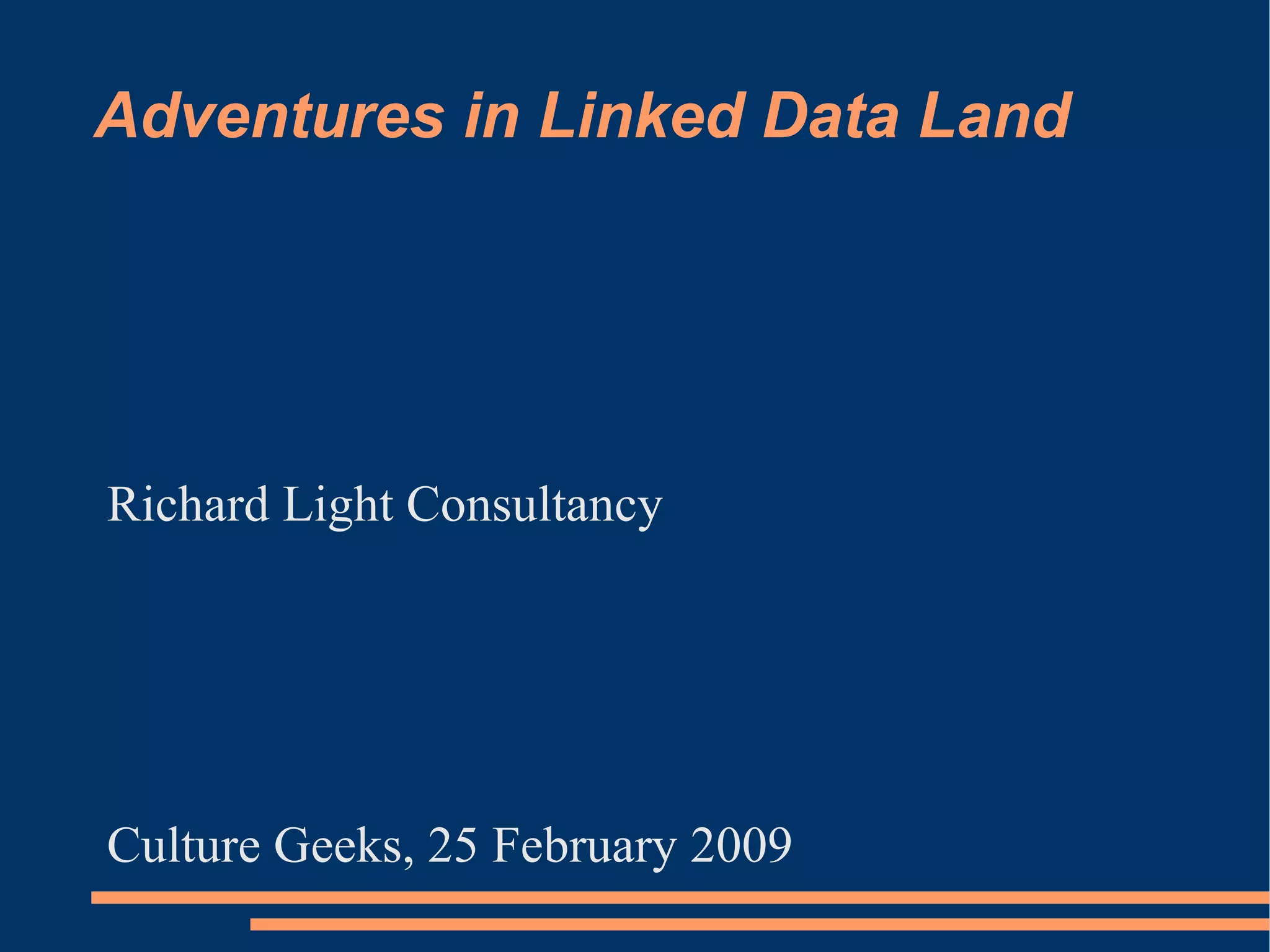 Adventures in Linked Data Land

Richard Light Consultancy

Culture Geeks, 25 February 2009